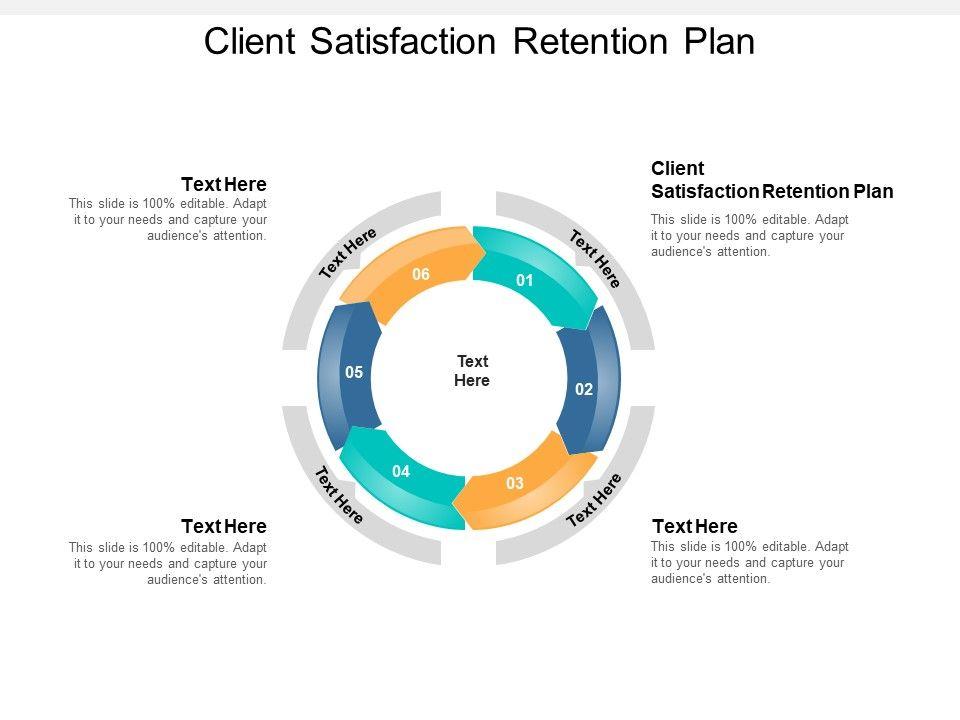 Client Satisfaction Retention Plan

Text Here
This slide is 100% editable. Adapt it to your needs and capture your audience's attention.

Client Satisfaction Retention Plan
This slide is 100% editable. Adapt it to your needs and capture your audience's attention.

Text Here
Text Here
06
01
05
Text Here
02
04
03
Text Here
Text Here

Text Here
This slide is 100% editable. Adapt it to your needs and capture your audience's attention.

Text Here
This slide is 100% editable. Adapt it to your needs and capture your audience's attention.